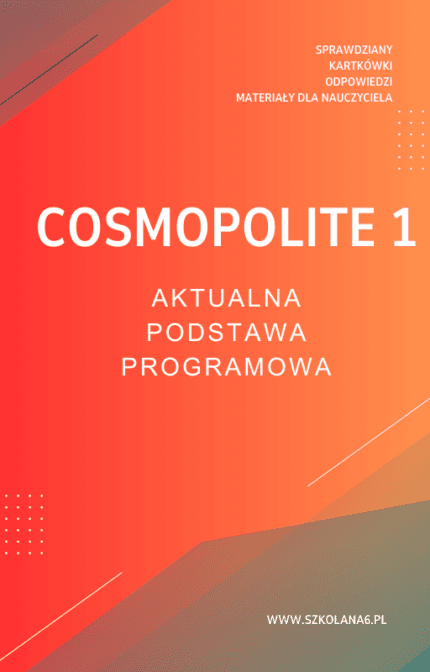 SPRAWDZIANY
KARTKÓWKI
ODPOWIEDZI
MATERIAŁY DLA NAUCZYCIELA

COSMOPOLITE 1

AKTUALNA
PODSTAWA
PROGRAMOWA

WWW.SZKOLANA6.PL